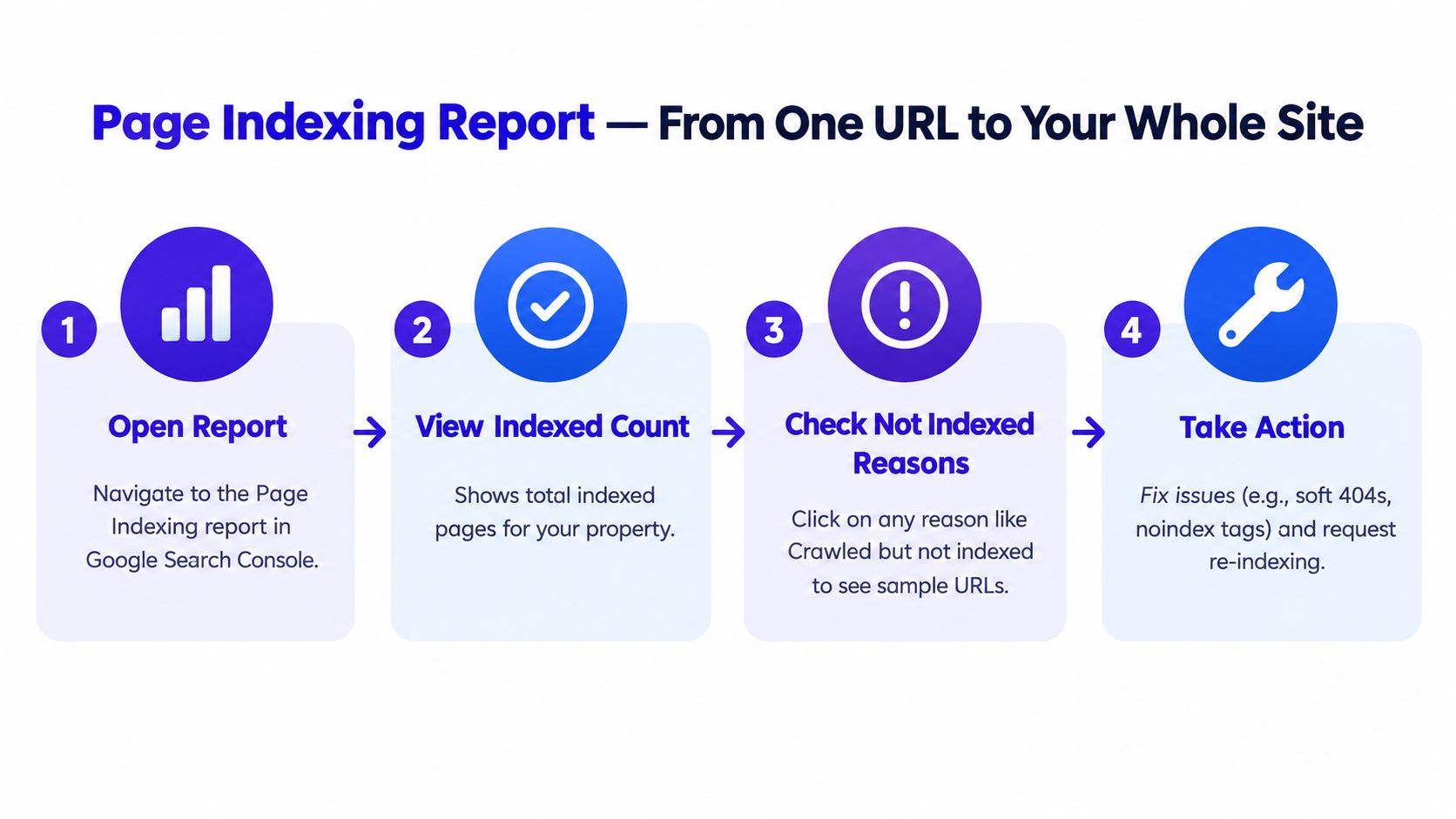 Page Indexing Report — From One URL to Your Whole Site

1

Open Report

Navigate to the Page Indexing report in Google Search Console.

2

View Indexed Count

Shows total indexed pages for your property.

3

Check Not Indexed Reasons

Click on any reason like Crawled but not indexed to see sample URLs.

4

Take Action

Fix issues (e.g., soft 404s, noindex tags) and request re-indexing.